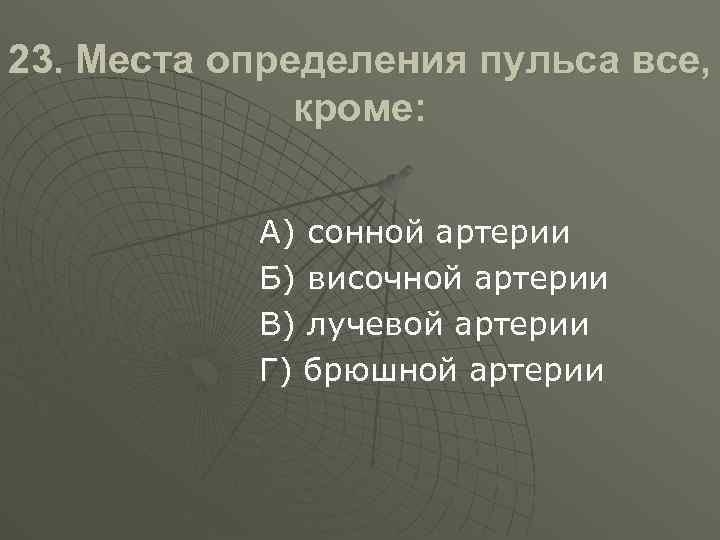 23. Места определения пульса все, кроме:

А) сонной артерии
Б) височной артерии
В) лучевой артерии
Г) брюшной артерии